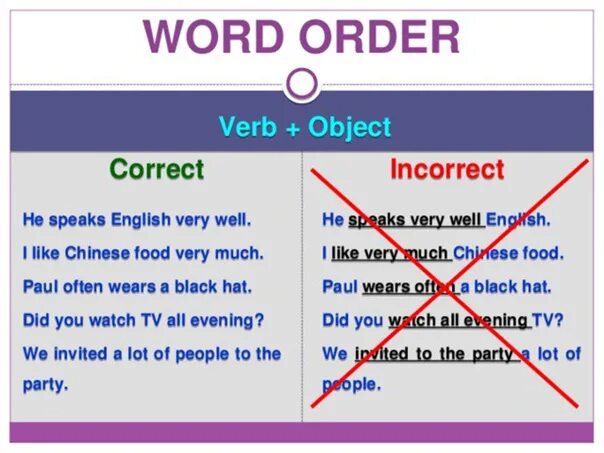 WORD ORDER

Verb + Object

Correct

He speaks English very well.

I like Chinese food very much.

Paul often wears a black hat.

Did you watch TV all evening?

We invited a lot of people to the party.

Incorrect

He speaks very well English.

I like very much Chinese food.

Paul wears often a black hat.

Did you watch all evening TV?

We invited to the party a lot of people.